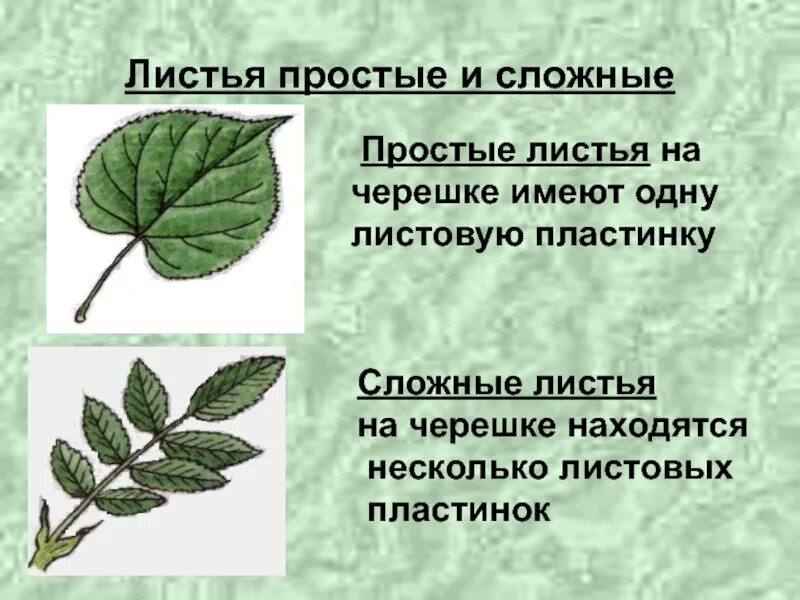 Листья простые и сложные

Простые листья на черешке имеют одну листовую пластинку

Сложные листья на черешке находятся несколько листовых пластинок